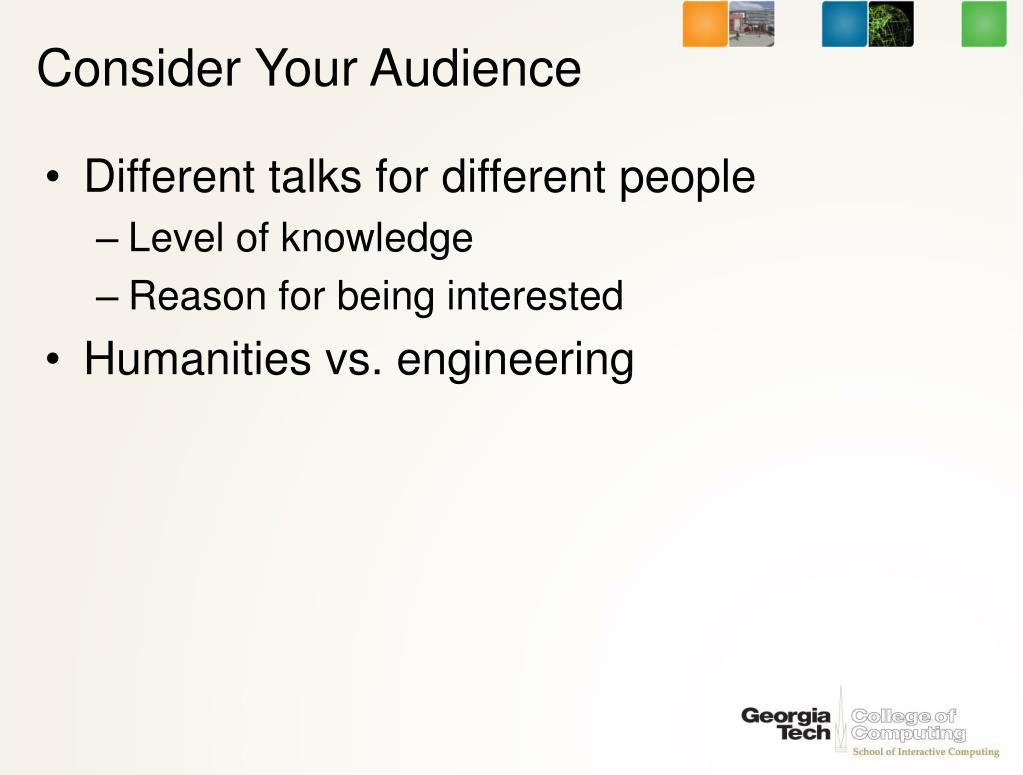 Consider Your Audience

• Different talks for different people
– Level of knowledge
– Reason for being interested
• Humanities vs. engineering

Georgia Tech College of Computing
School of Interactive Computing